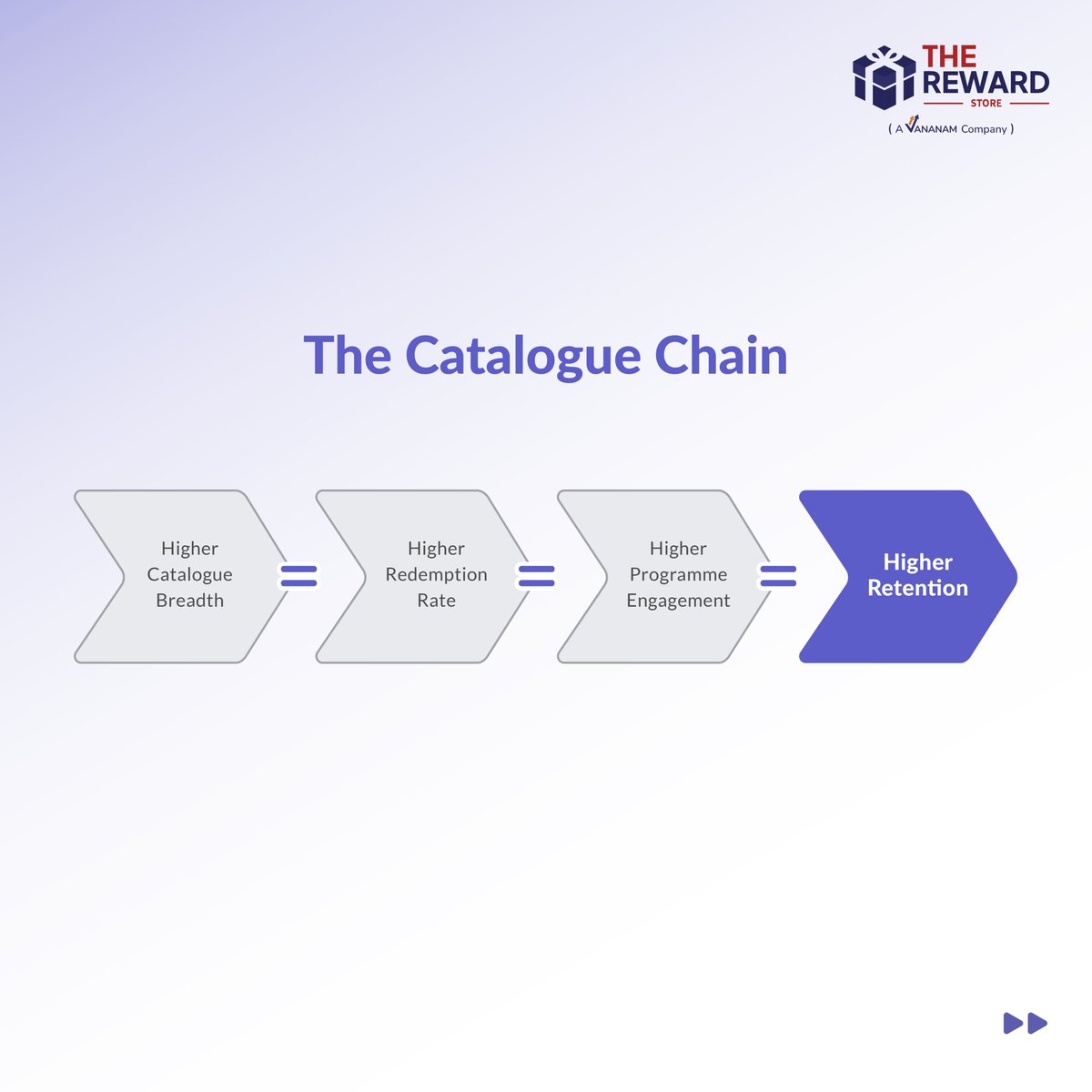 THE REWARD STORE
( A VANANAM Company )

The Catalogue Chain

Higher Catalogue Breadth = Higher Redemption Rate = Higher Programme Engagement = Higher Retention